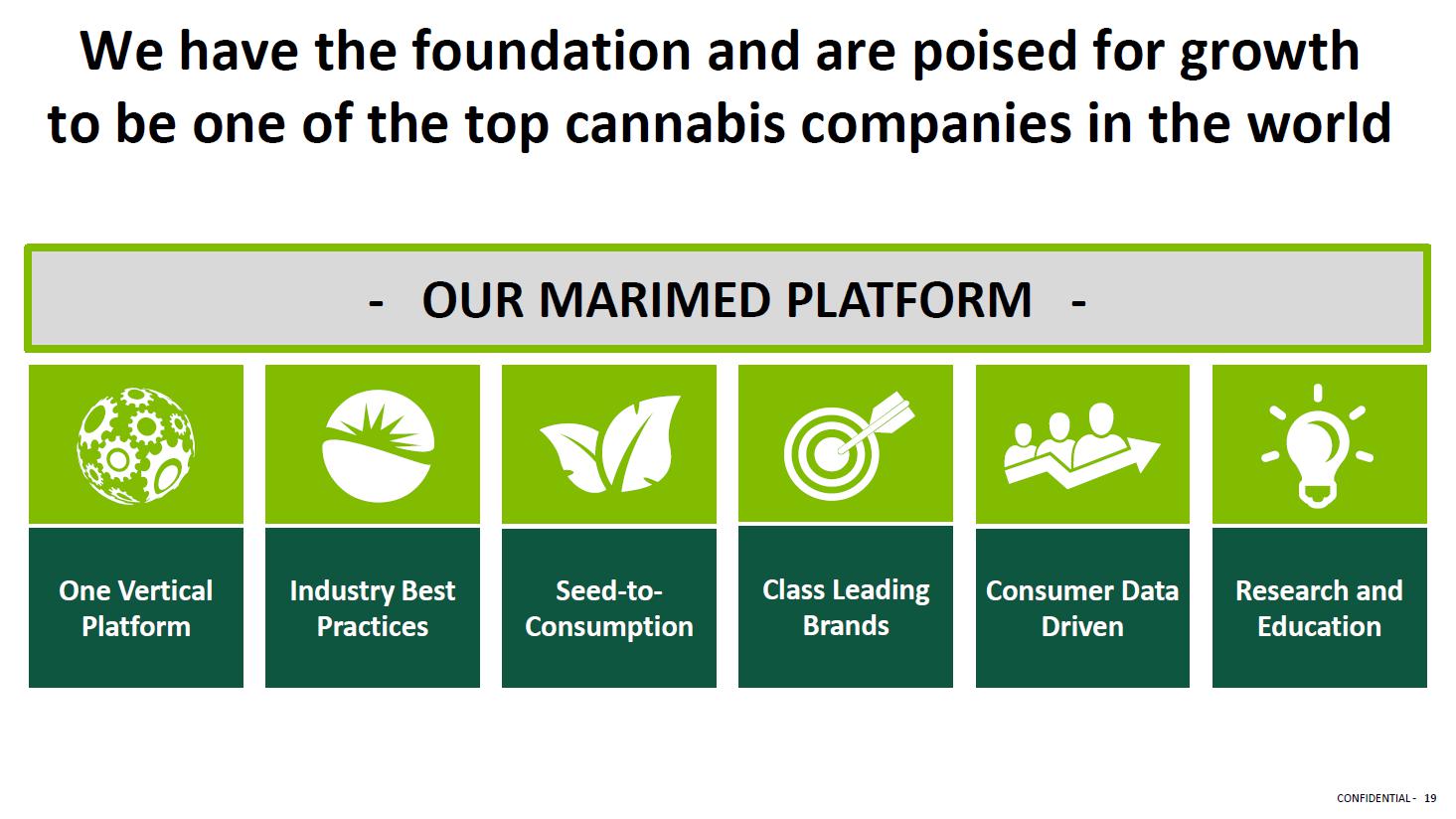 We have the foundation and are poised for growth to be one of the top cannabis companies in the world

- OUR MARIMED PLATFORM -

One Vertical Platform

Industry Best Practices

Seed-to-Consumption

Class Leading Brands

Consumer Data Driven

Research and Education

CONFIDENTIAL - 19